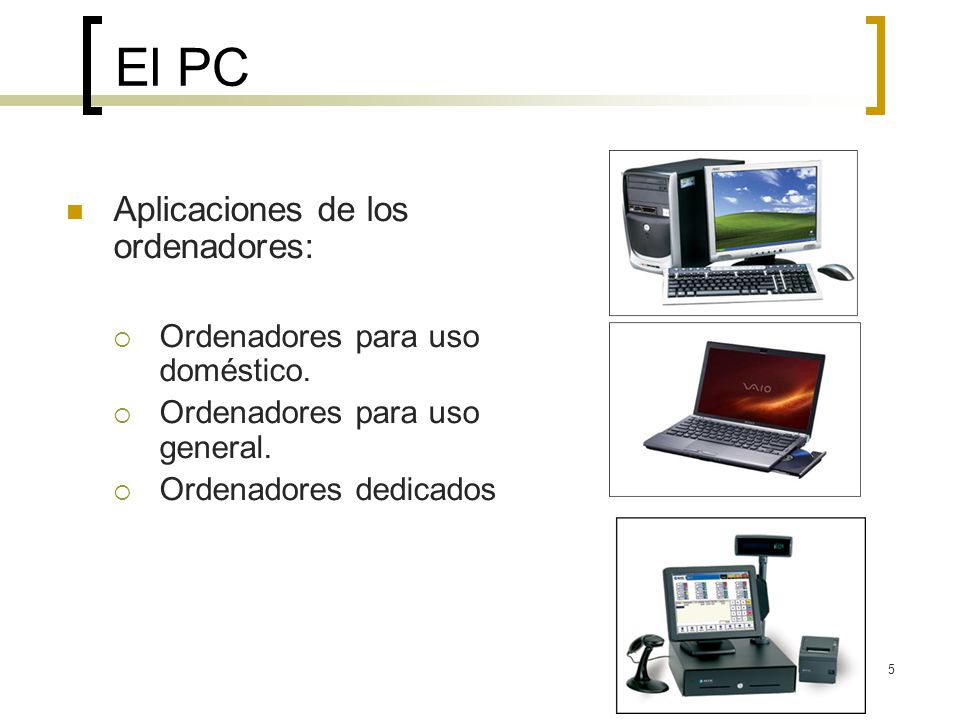 El PC

Aplicaciones de los ordenadores:

Ordenadores para uso doméstico.

Ordenadores para uso general.

Ordenadores dedicados

VAIO

5